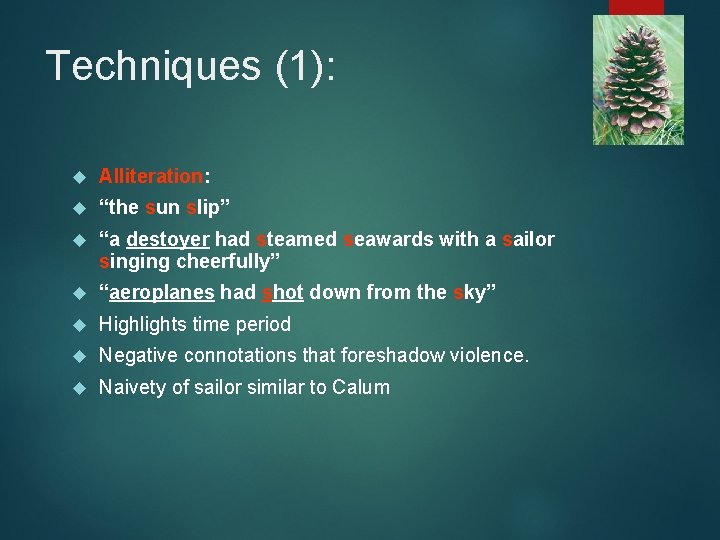 Techniques (1):

Alliteration:

“the sun slip”

“a destoyer had steamed seawards with a sailor singing cheerfully”

“aeroplanes had shot down from the sky”

Highlights time period

Negative connotations that foreshadow violence.

Naivety of sailor similar to Calum